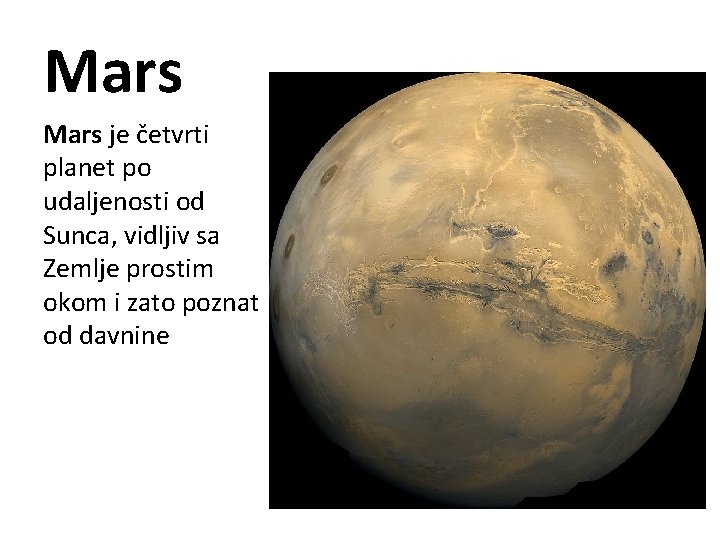 Mars

Mars je četvrti planet po udaljenosti od Sunca, vidljiv sa Zemlje prostim okom i zato poznat od davnine